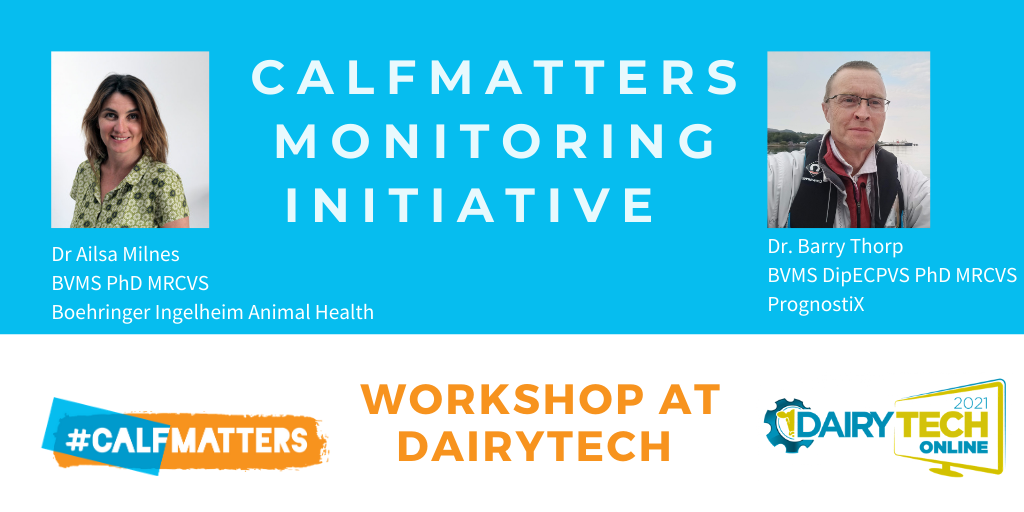 CALFMATTERS MONITORING INITIATIVE

Dr Ailsa Milnes
BVMS PhD MRCVS
Boehringer Ingelheim Animal Health

Dr. Barry Thorp
BVMS DipECPVS PhD MRCVS
PrognostiX

#CALFMATTERS

WORKSHOP AT DAIRYTECH

DAIRYTECH 2021 ONLINE